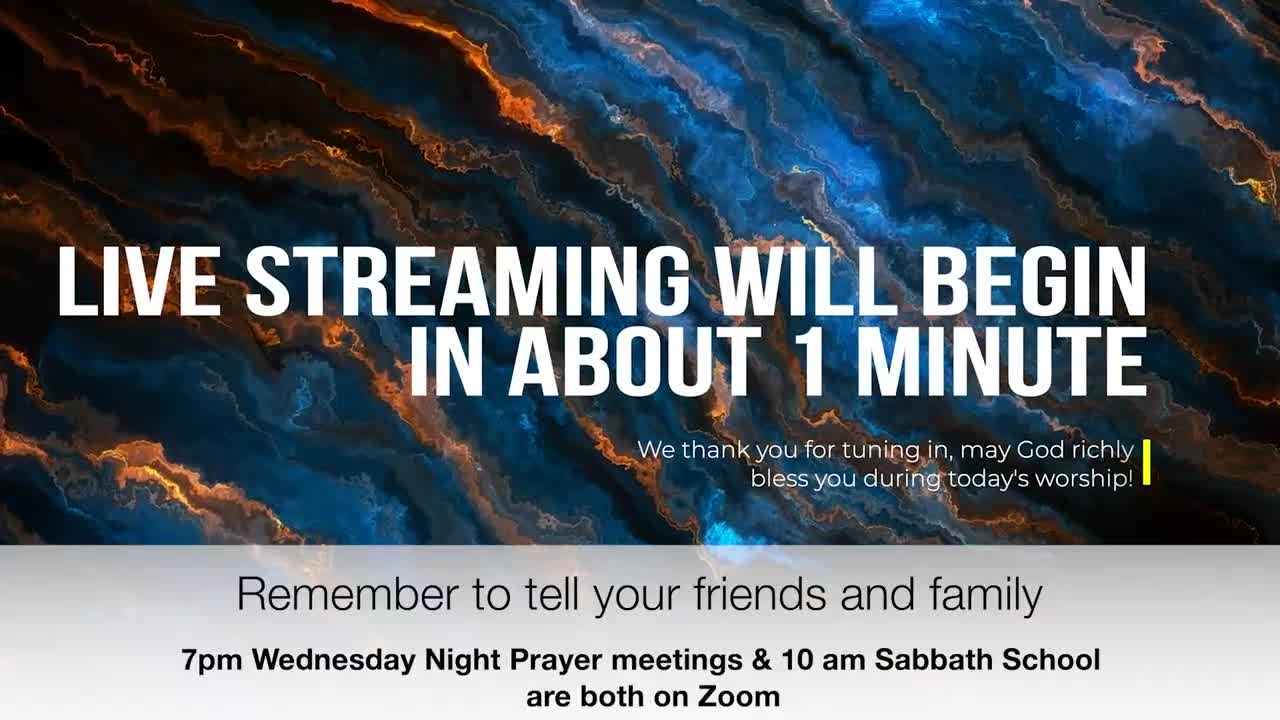 LIVE STREAMING WILL BEGIN IN ABOUT 1 MINUTE

We thank you for tuning in, may God richly bless you during today's worship!

Remember to tell your friends and family

7pm Wednesday Night Prayer meetings & 10 am Sabbath School are both on Zoom